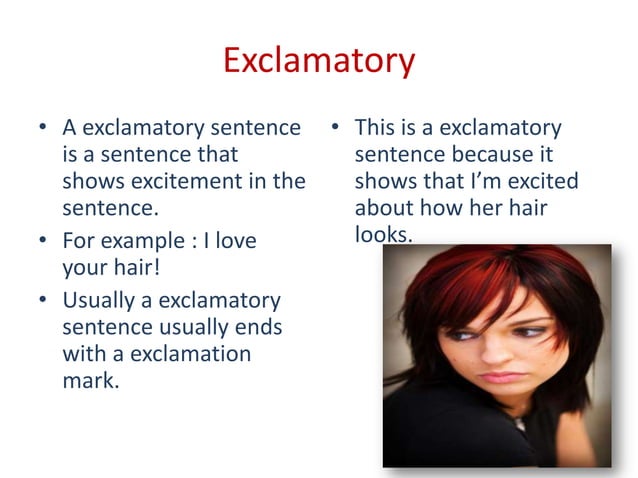 Exclamatory

• A exclamatory sentence is a sentence that shows excitement in the sentence.
• For example : I love your hair!
• Usually a exclamatory sentence usually ends with a exclamation mark.

• This is a exclamatory sentence because it shows that I'm excited about how her hair looks.